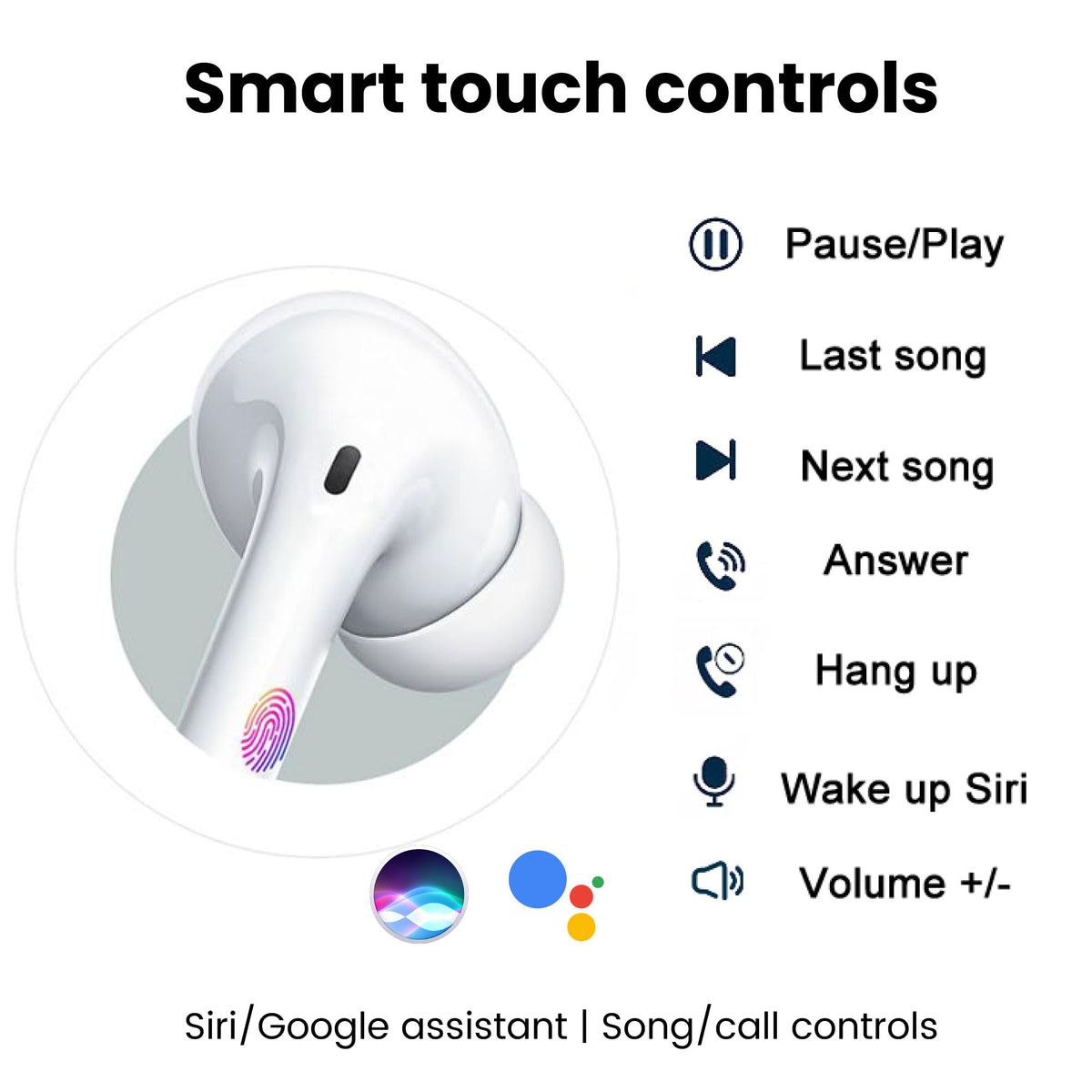 Smart touch controls

Pause/Play

Last song

Next song

Answer

Hang up

Wake up Siri

Volume +/-

Siri/Google assistant | Song/call controls